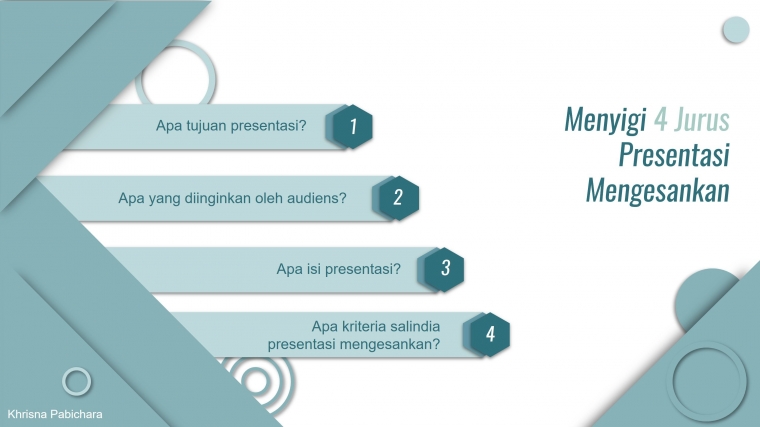 Apa tujuan presentasi?

1

Apa yang diinginkan oleh audiens?

2

Apa isi presentasi?

3

Apa kriteria salindia presentasi mengesankan?

4

Menyigi 4 Jurus Presentasi Mengesankan

Khrisna Pabichara